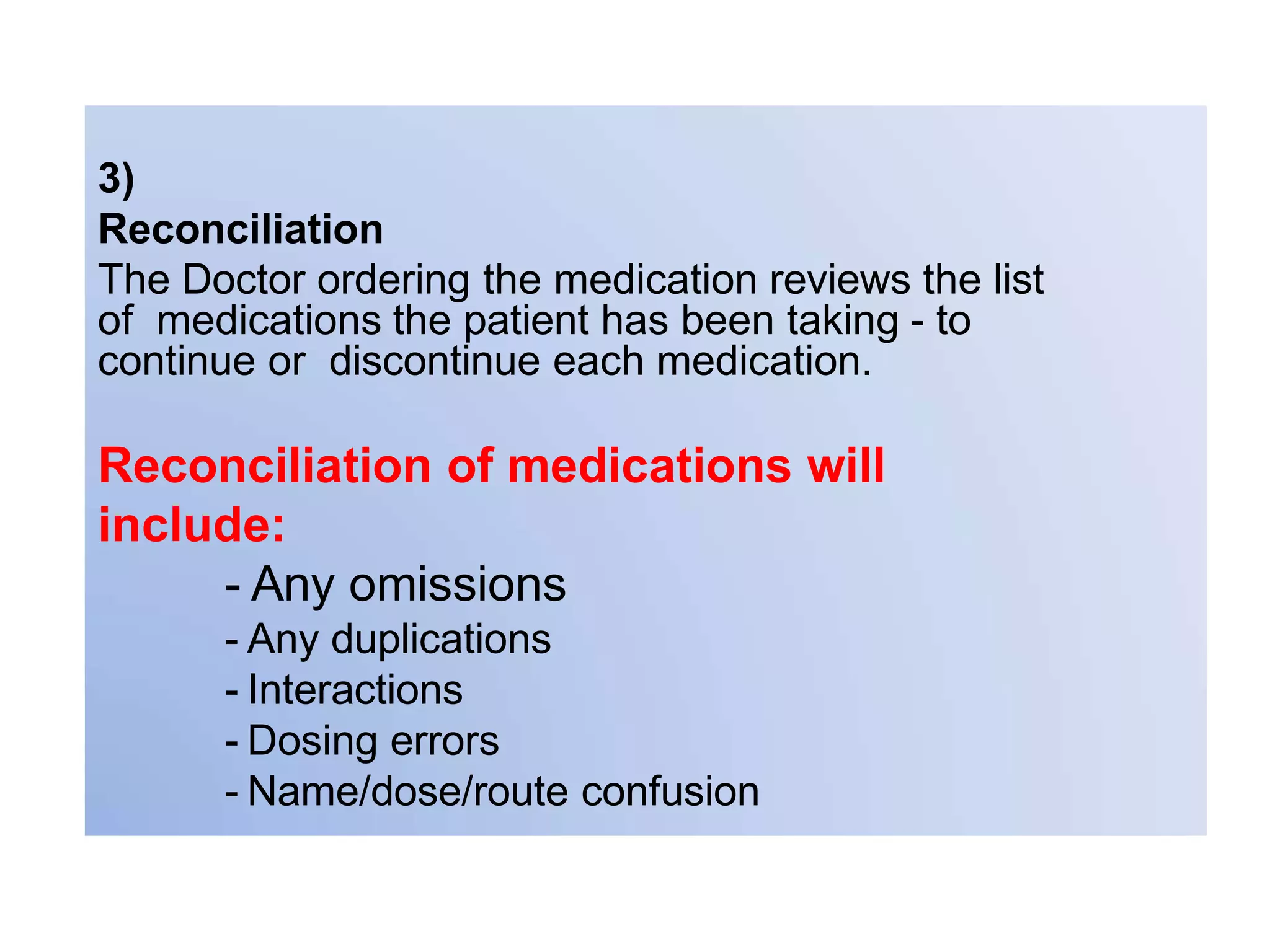 3)
Reconciliation
The Doctor ordering the medication reviews the list of medications the patient has been taking - to continue or discontinue each medication.

Reconciliation of medications will include:

- Any omissions
- Any duplications
- Interactions
- Dosing errors
- Name/dose/route confusion